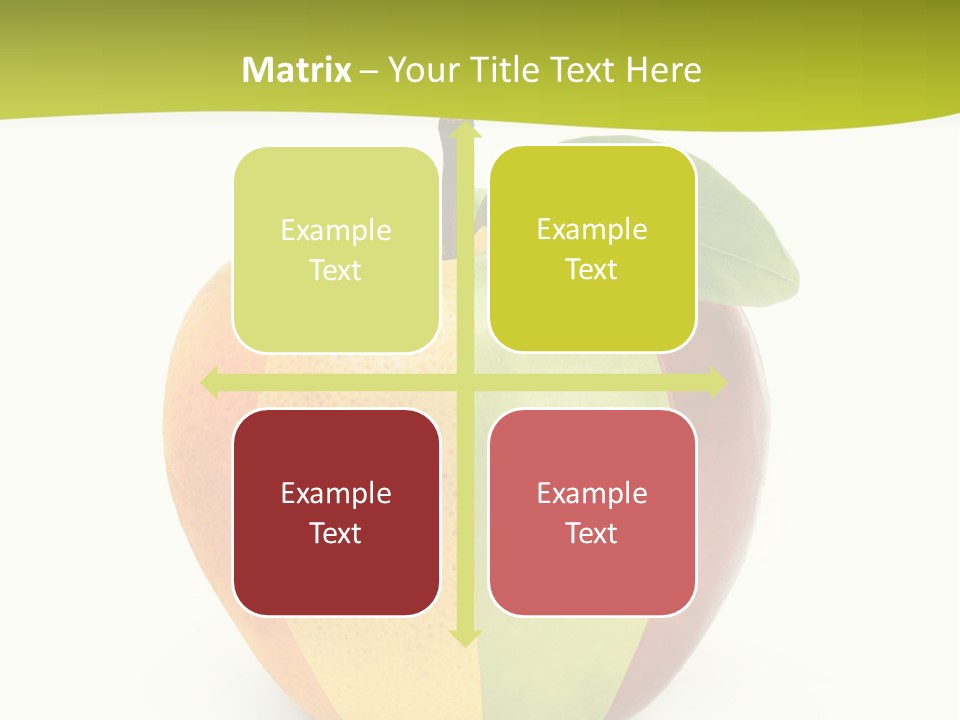 Matrix – Your Title Text Here

Example Text

Example Text

Example Text

Example Text